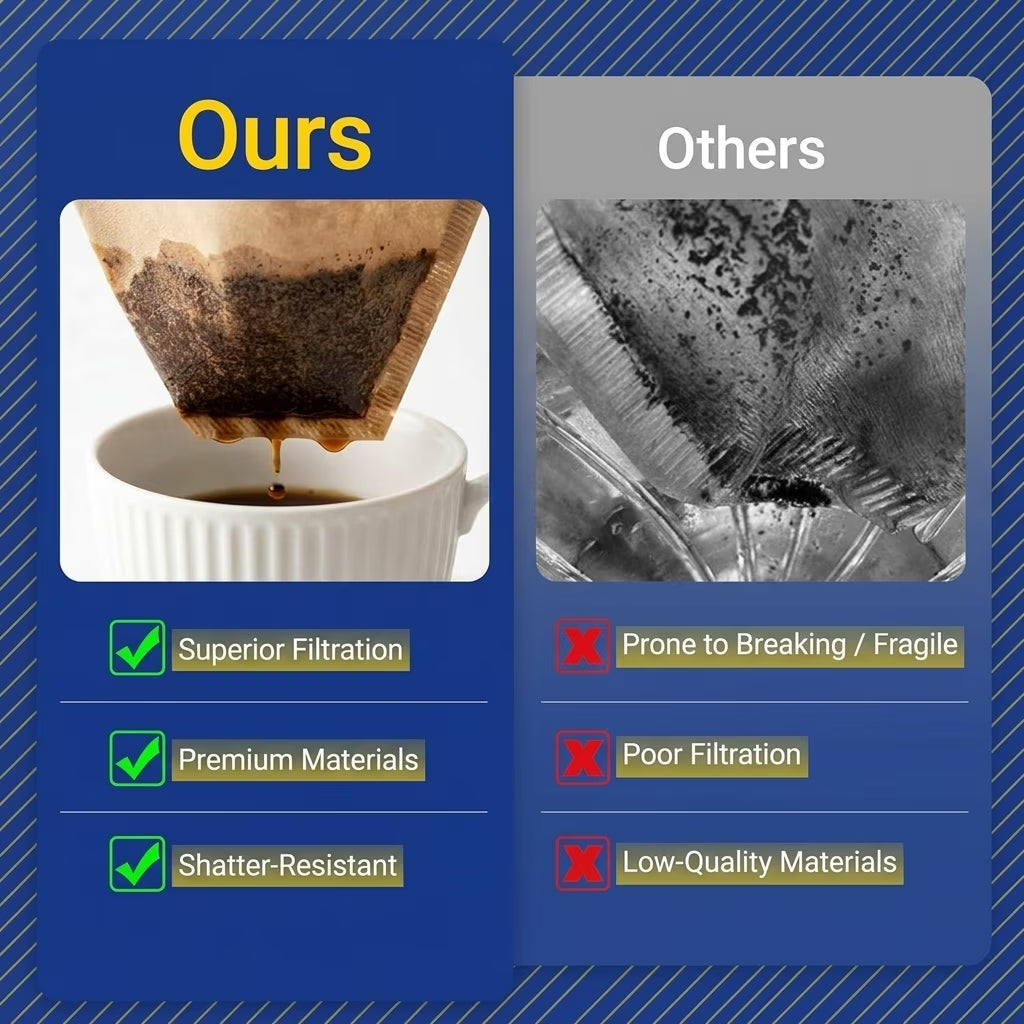 Ours

Superior Filtration

Premium Materials

Shatter-Resistant

Others

Prone to Breaking / Fragile

Poor Filtration

Low-Quality Materials